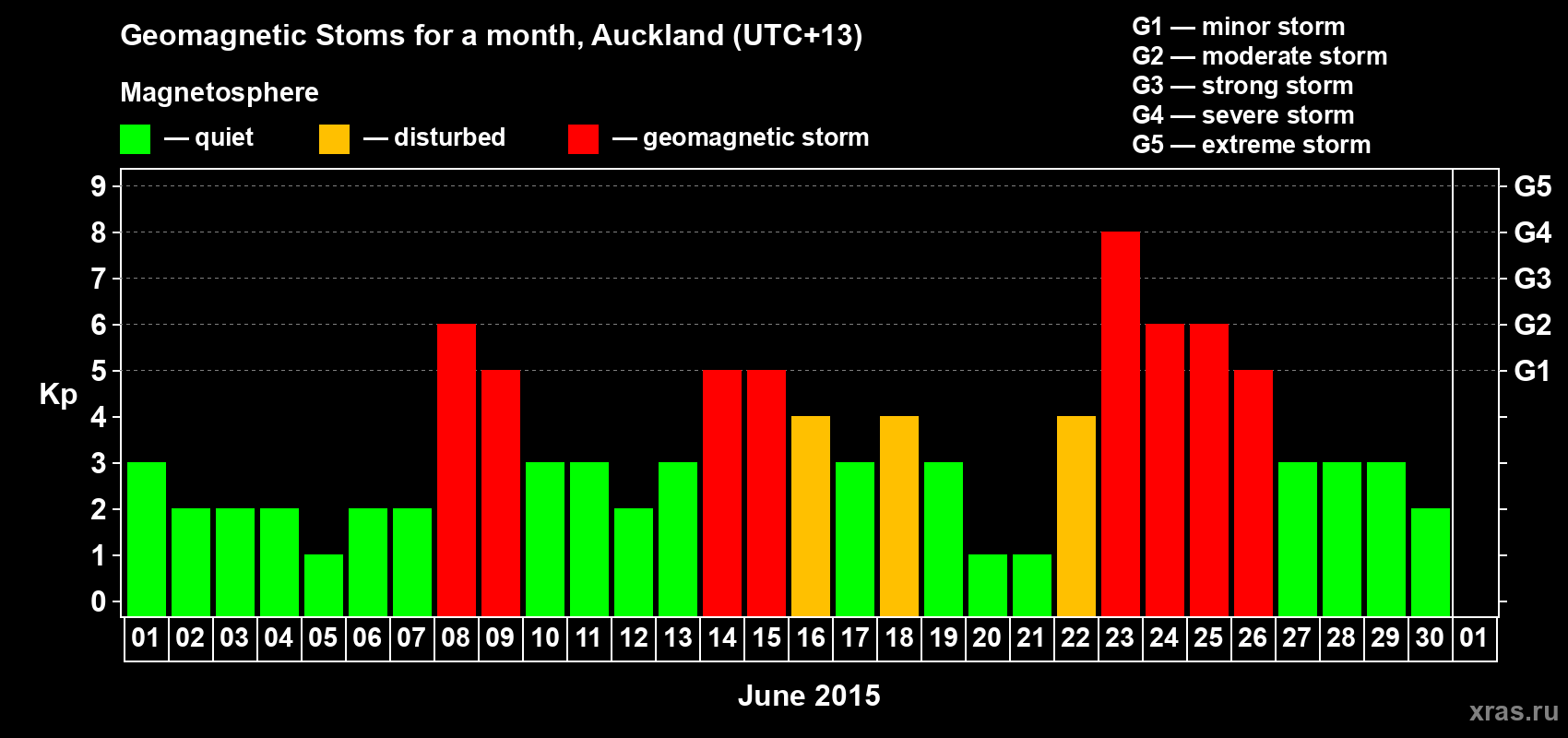 Geomagnetic Stoms for a month, Auckland (UTC+13)

Magnetosphere

— quiet — disturbed — geomagnetic storm

G1 — minor storm
G2 — moderate storm
G3 — strong storm
G4 — severe storm
G5 — extreme storm

Kp

9
8
7
6
5
4
3
2
1
0

G5
G4
G3
G2
G1

01 02 03 04 05 06 07 08 09 10 11 12 13 14 15 16 17 18 19 20 21 22 23 24 25 26 27 28 29 30 01

June 2015

xras.ru